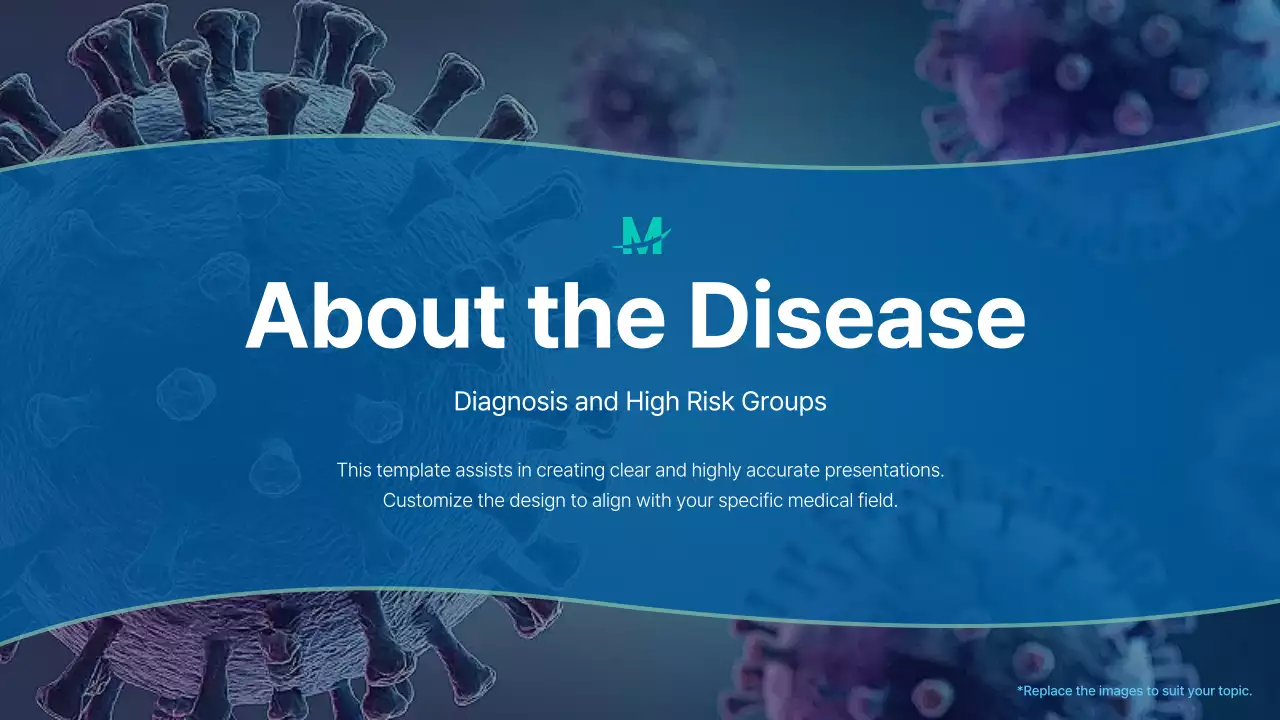 M

About the Disease

Diagnosis and High Risk Groups

This template assists in creating clear and highly accurate presentations. Customize the design to align with your specific medical field.

*Replace the images to suit your topic.